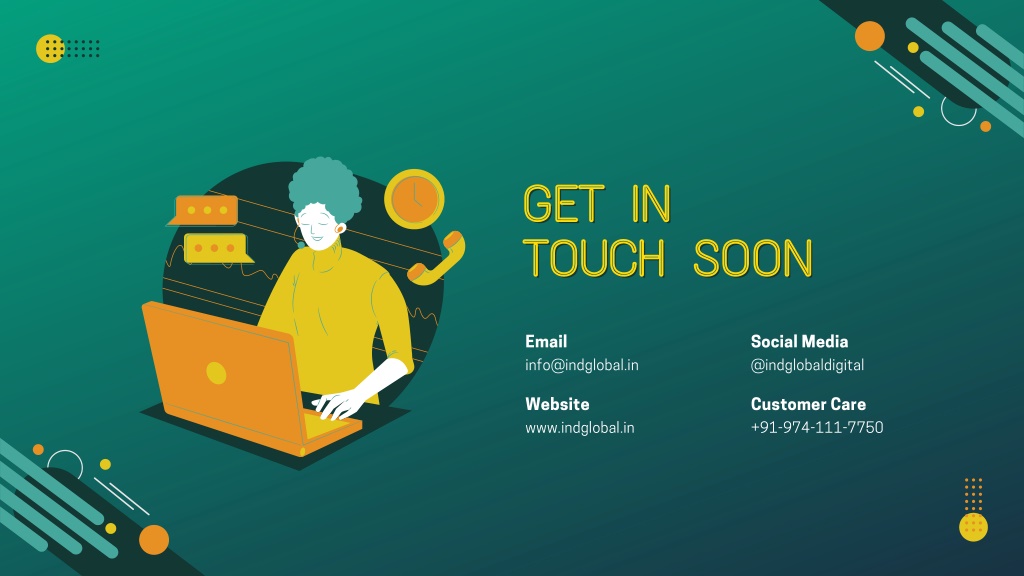 GET IN
TOUCH SOON

Email
info@indglobal.in

Website
www.indglobal.in

Social Media
@indglobaldigital

Customer Care
+91-974-111-7750